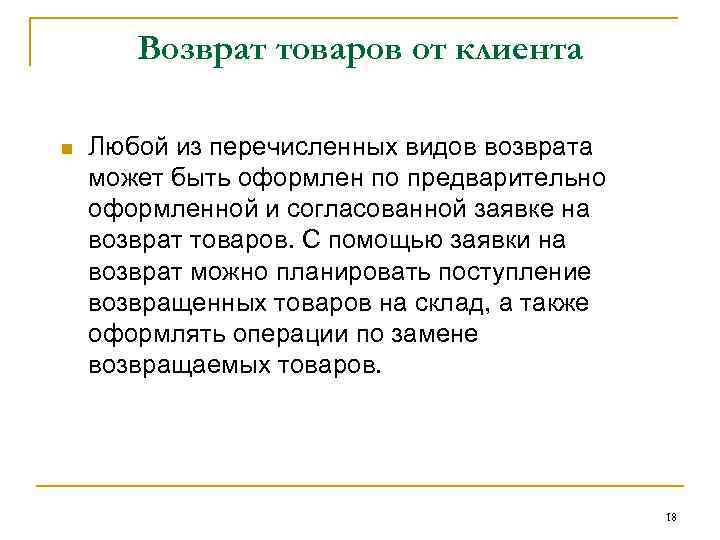 Возврат товаров от клиента

Любой из перечисленных видов возврата может быть оформлен по предварительно оформленной и согласованной заявке на возврат товаров. С помощью заявки на возврат можно планировать поступление возвращенных товаров на склад, а также оформлять операции по замене возвращаемых товаров.

18